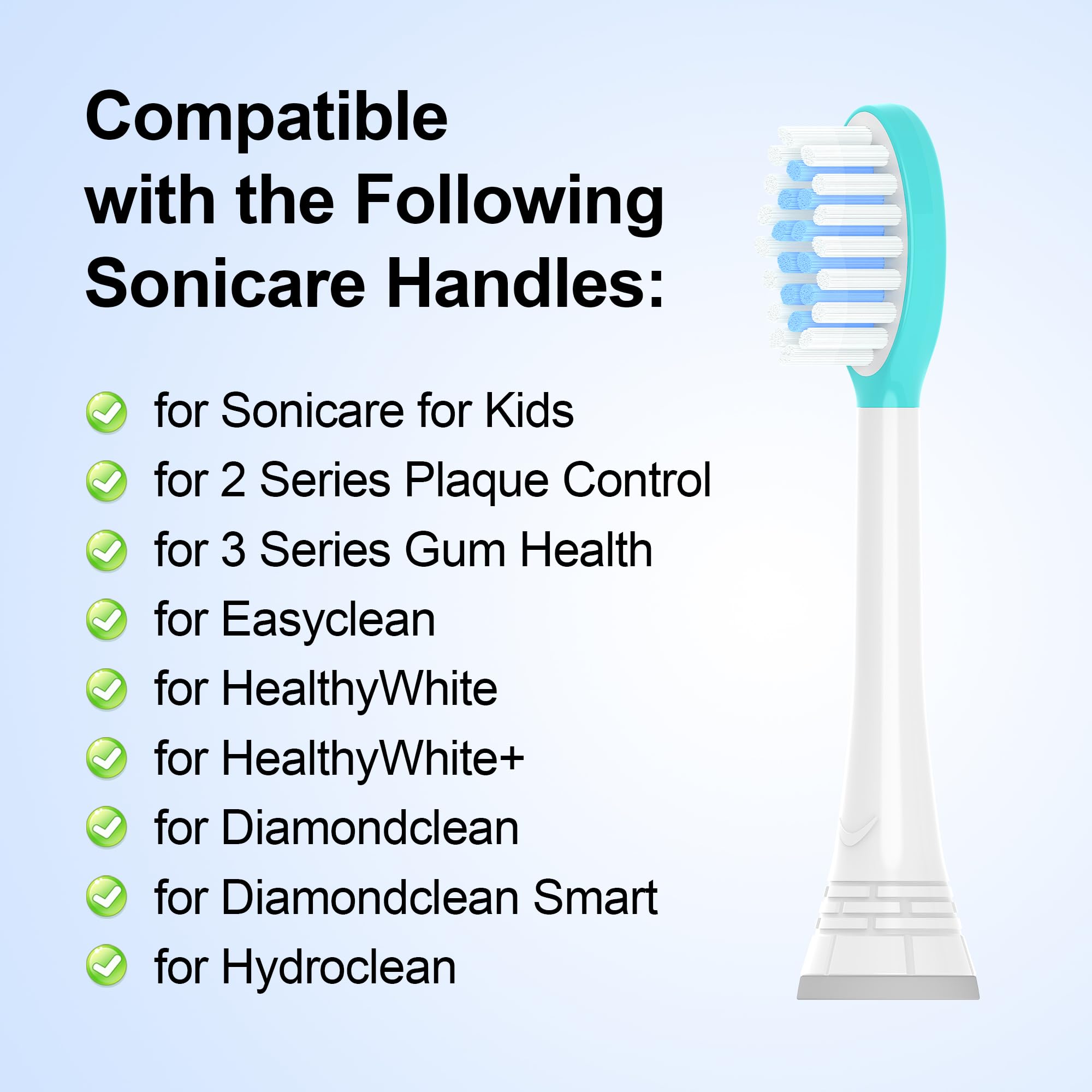 Compatible with the Following Sonicare Handles:

for Sonicare for Kids
for 2 Series Plaque Control
for 3 Series Gum Health
for Easyclean
for HealthyWhite
for HealthyWhite+
for Diamondclean
for Diamondclean Smart
for Hydroclean